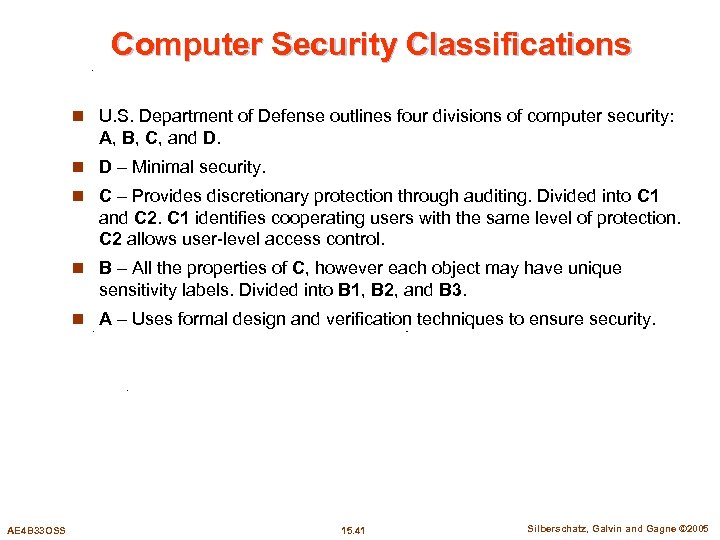 Computer Security Classifications

U.S. Department of Defense outlines four divisions of computer security: A, B, C, and D.

D – Minimal security.

C – Provides discretionary protection through auditing. Divided into C1 and C2. C1 identifies cooperating users with the same level of protection. C2 allows user-level access control.

B – All the properties of C, however each object may have unique sensitivity labels. Divided into B1, B2, and B3.

A – Uses formal design and verification techniques to ensure security.

AE4B33OSS

15.41

Silberschatz, Galvin and Gagne ©2005